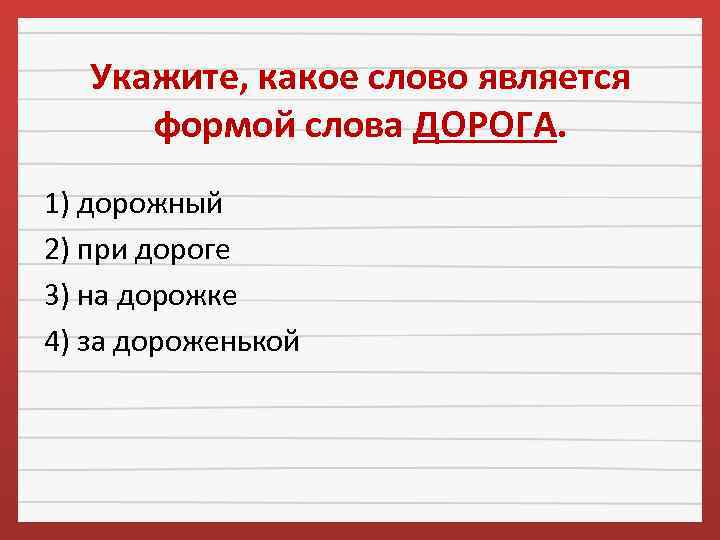 Укажите, какое слово является формой слова ДОРОГА.

1) дорожный
2) при дороге
3) на дорожке
4) за дороженькой